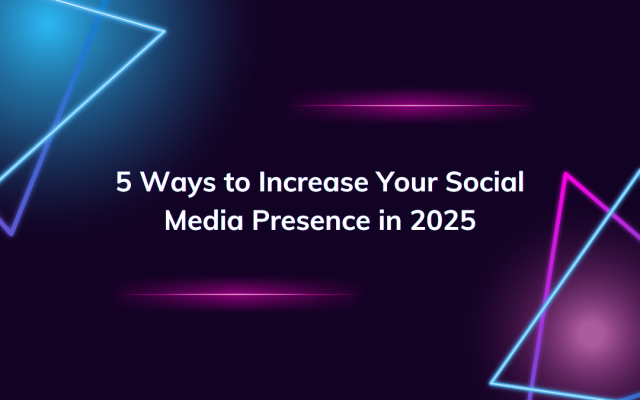 5 Ways to Increase Your Social Media Presence in 2025